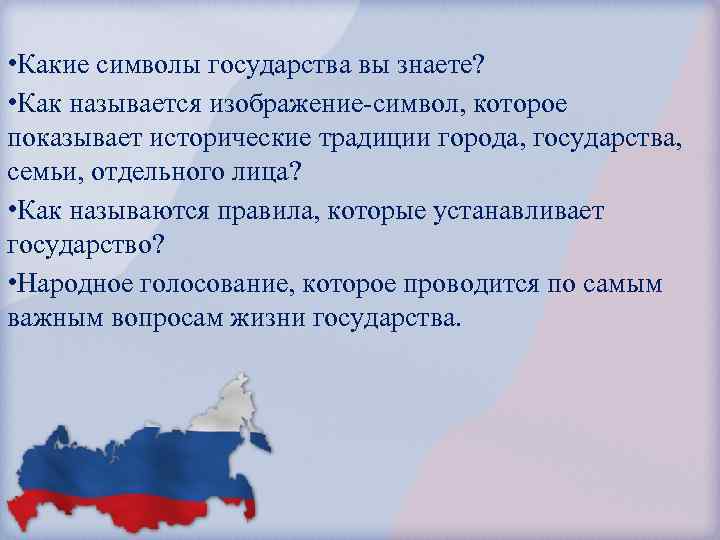 •Какие символы государства вы знаете?
•Как называется изображение-символ, которое показывает исторические традиции города, государства, семьи, отдельного лица?
•Как называются правила, которые устанавливает государство?
•Народное голосование, которое проводится по самым важным вопросам жизни государства.